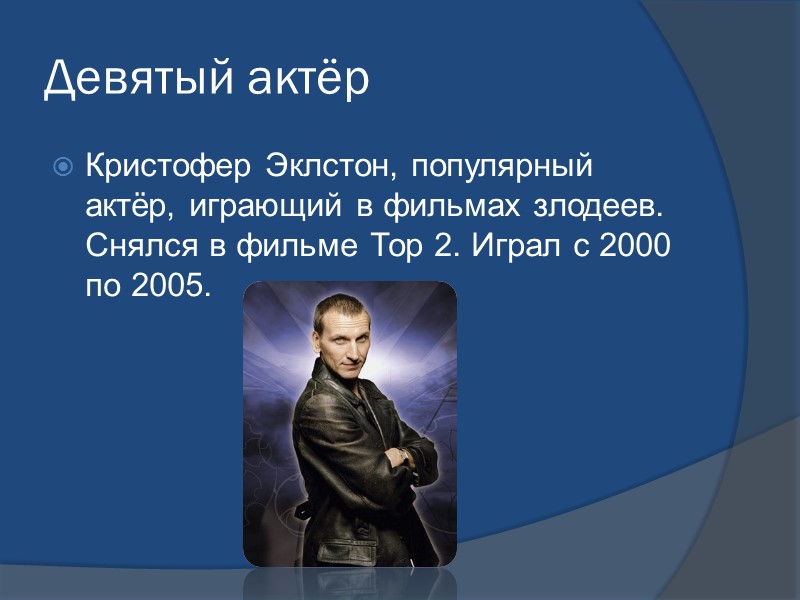 Девятый актёр

Кристофер Эклстон, популярный актёр, играющий в фильмах злодеев. Снялся в фильме Тор 2. Играл с 2000 по 2005.